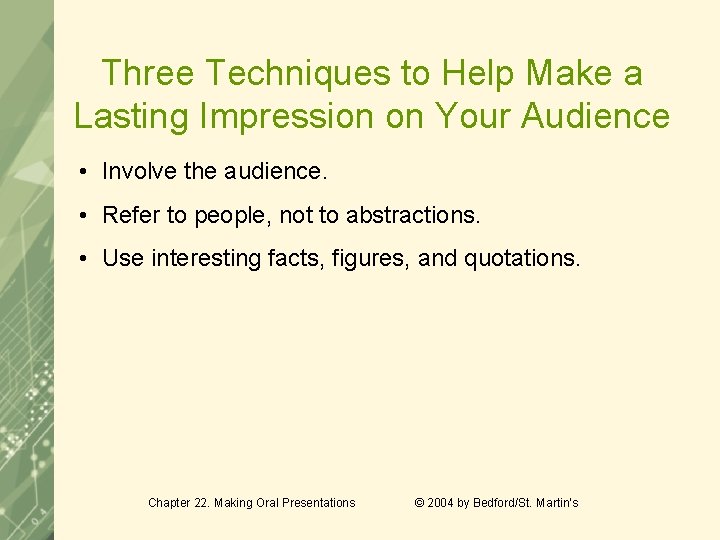 Three Techniques to Help Make a Lasting Impression on Your Audience

• Involve the audience.

• Refer to people, not to abstractions.

• Use interesting facts, figures, and quotations.

Chapter 22. Making Oral Presentations © 2004 by Bedford/St. Martin's